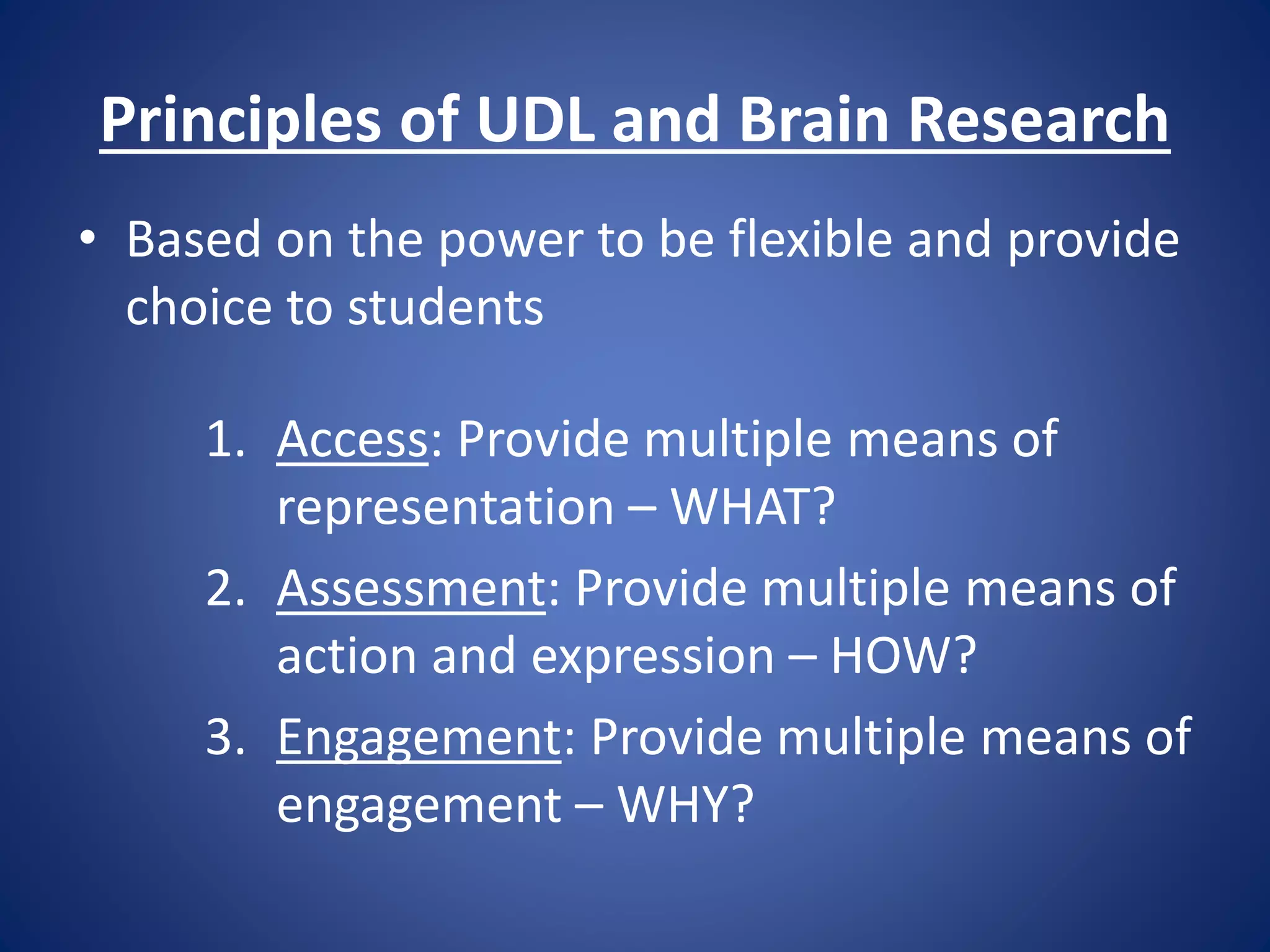 Principles of UDL and Brain Research

• Based on the power to be flexible and provide choice to students

1. Access: Provide multiple means of representation – WHAT?
2. Assessment: Provide multiple means of action and expression – HOW?
3. Engagement: Provide multiple means of engagement – WHY?